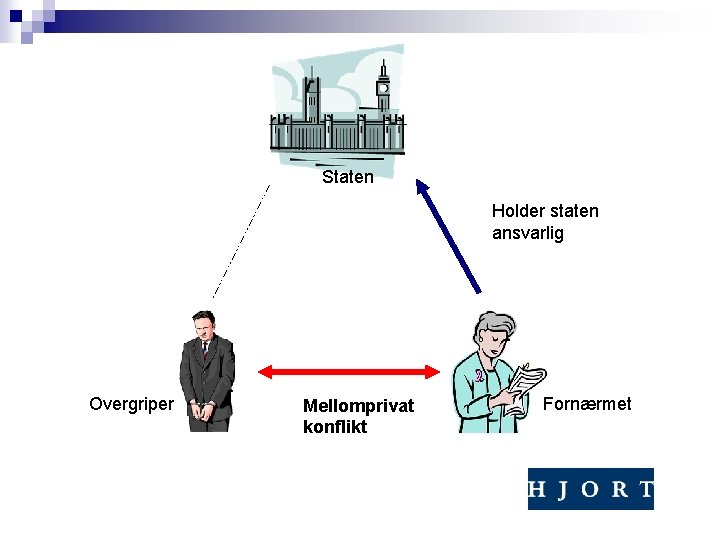 Staten

Holder staten ansvarlig

Overgriper

Mellomprivat konflikt

Fornærmet

HJORT